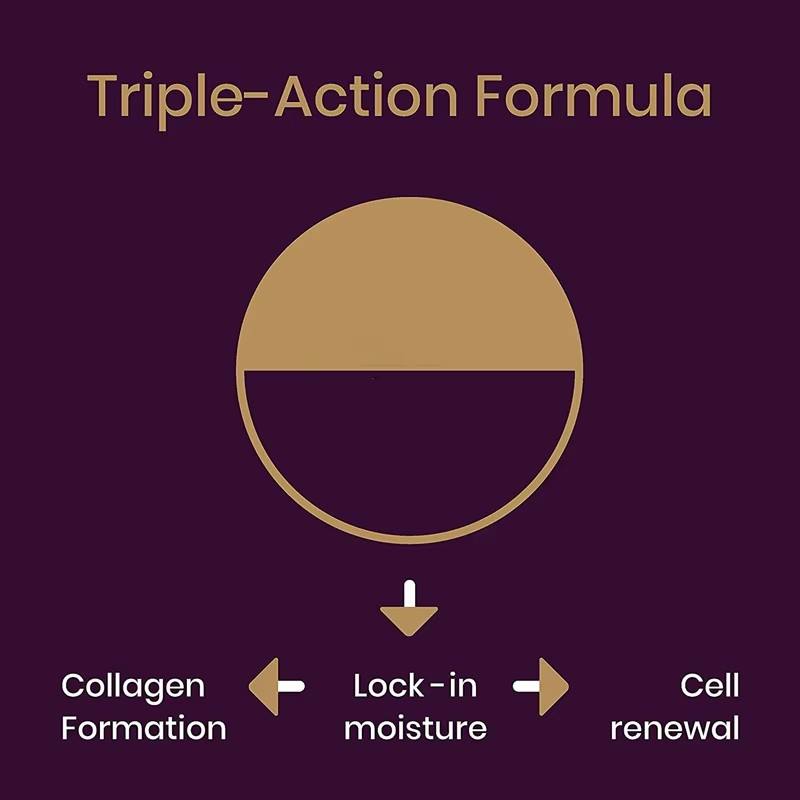 Triple-Action Formula

Collagen Formation

Lock-in moisture

Cell renewal